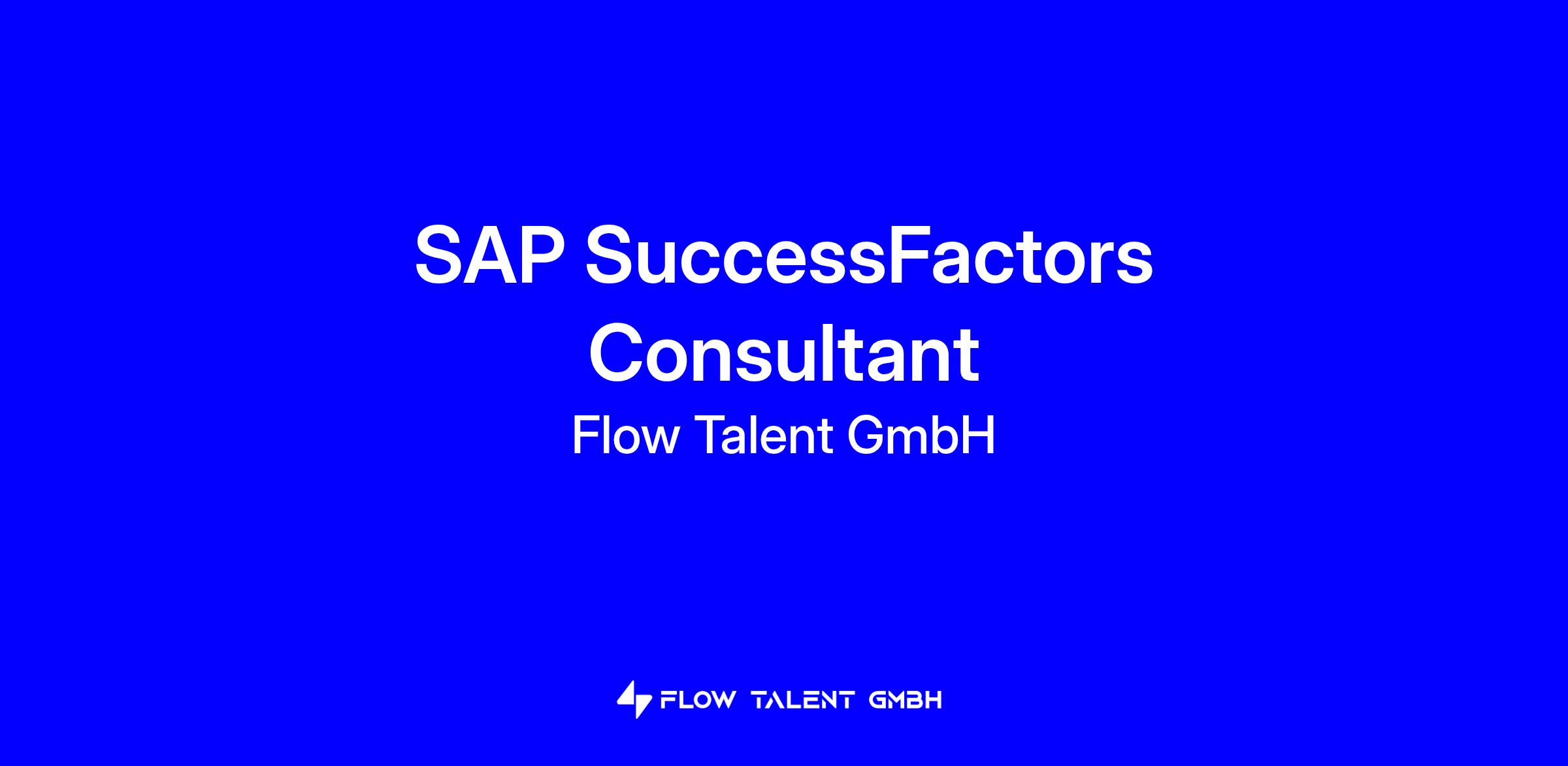 SAP SuccessFactors Consultant

Flow Talent GmbH

FLOW TALENT GMBH